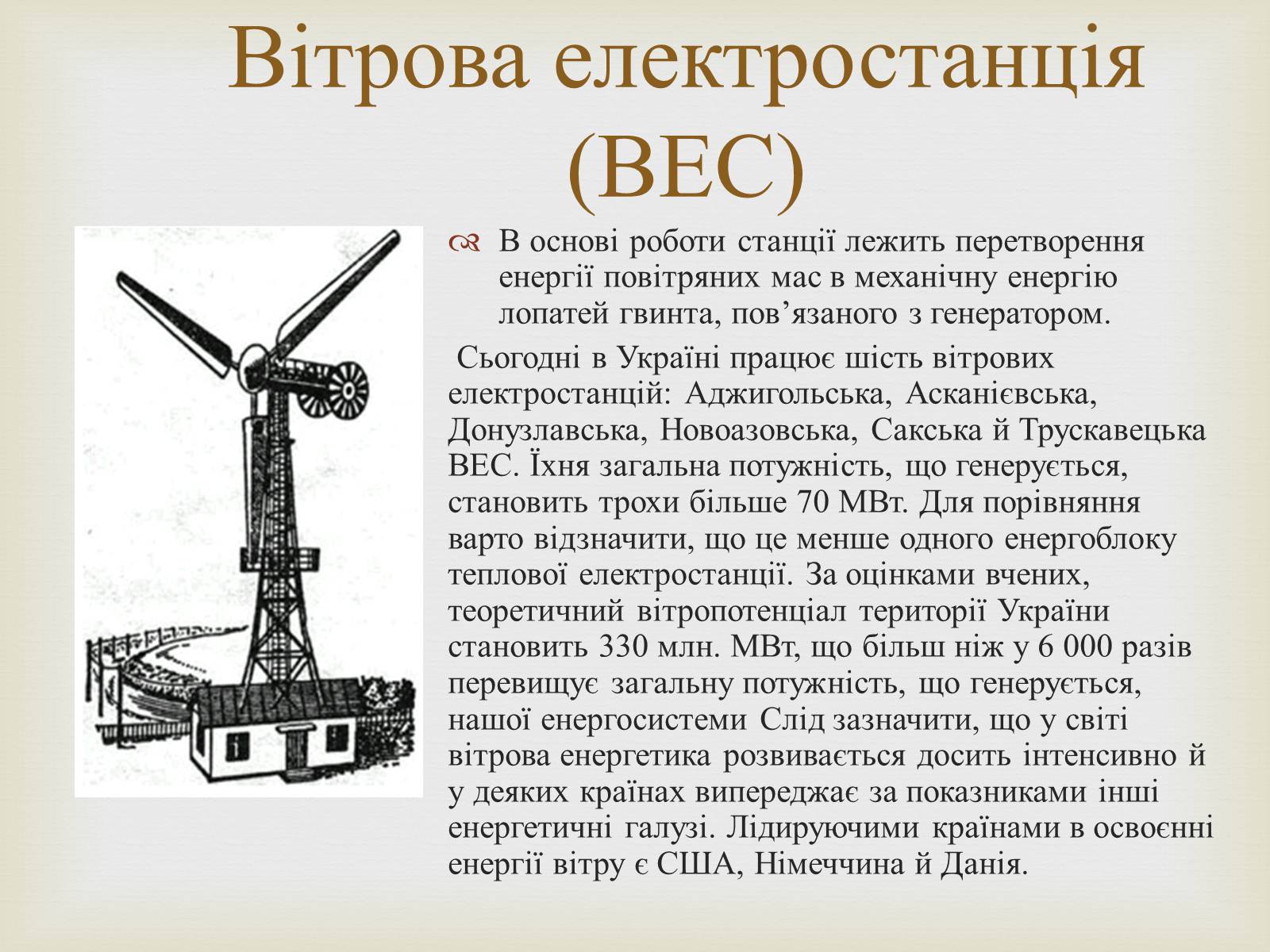 Вітрова електростанція (ВЕС)

В основі роботи станції лежить перетворення енергії повітряних мас в механічну енергію лопатей гвинта, пов’язаного з генератором.

Сьогодні в Україні працює шість вітрових електростанцій: Аджигольська, Асканієвська, Донузлавська, Новоазовська, Сакська й Трускавецька ВЕС. Їхня загальна потужність, що генерується, становить трохи більше 70 МВт. Для порівняння варто відзначити, що це менше одного енергоблоку теплової електростанції. За оцінками вчених, теоретичний вітропотенціал території України становить 330 млн. МВт, що більш ніж у 6 000 разів перевищує загальну потужність, що генерується, нашої енергосистеми Слід зазначити, що у світі вітрова енергетика розвивається досить інтенсивно й у деяких країнах випереджає за показниками інші енергетичні галузі. Лідируючими країнами в освоєнні енергії вітру є США, Німеччина й Данія.